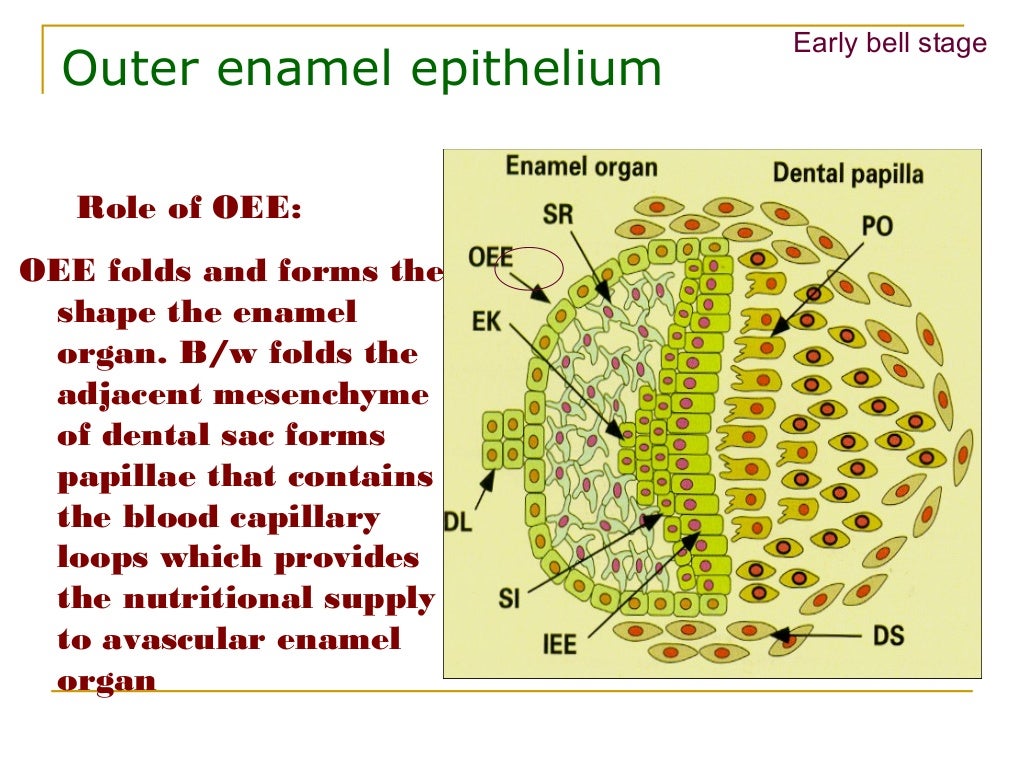 Outer enamel epithelium

Early bell stage

Role of OEE:

OEE folds and forms the shape the enamel organ. B/w folds the adjacent mesenchyme of dental sac forms papillae that contains the blood capillary loops which provides the nutritional supply to avascular enamel organ

Enamel organ
Dental papilla
SR
PO
OEE
EK
DL
SI
IEE
DS